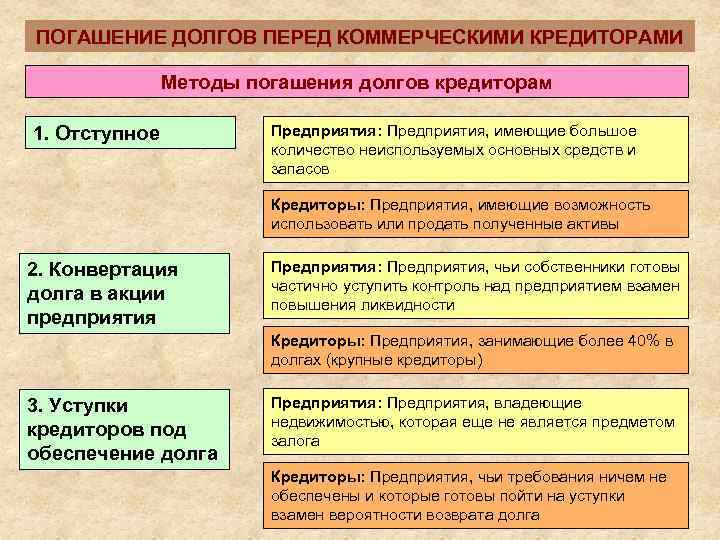 ПОГАШЕНИЕ ДОЛГОВ ПЕРЕД КОММЕРЧЕСКИМИ КРЕДИТОРАМИ

Методы погашения долгов кредиторам

1. Отступное

Предприятия: Предприятия, имеющие большое количество неиспользуемых основных средств и запасов

Кредиторы: Предприятия, имеющие возможность использовать или продать полученные активы

2. Конвертация долга в акции предприятия

Предприятия: Предприятия, чьи собственники готовы частично уступить контроль над предприятием взамен повышения ликвидности

Кредиторы: Предприятия, занимающие более 40% в долгах (крупные кредиторы)

3. Уступки кредиторов под обеспечение долга

Предприятия: Предприятия, владеющие недвижимостью, которая еще не является предметом залога

Кредиторы: Предприятия, чьи требования ничем не обеспечены и которые готовы пойти на уступки взамен вероятности возврата долга